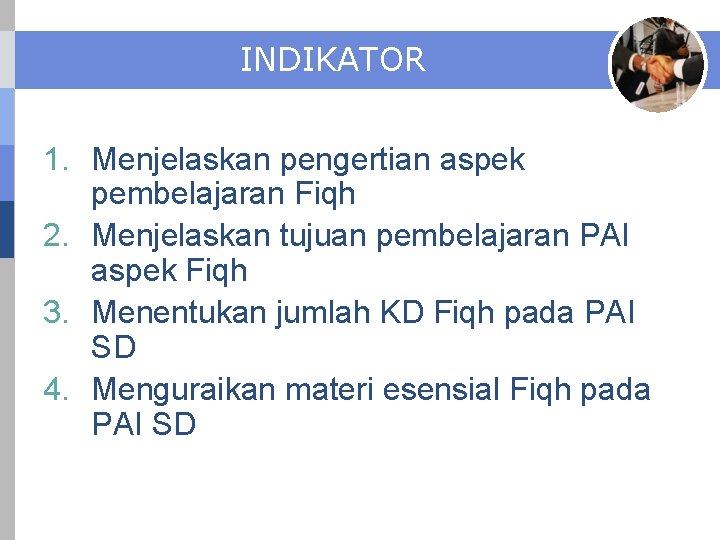 INDIKATOR

1. Menjelaskan pengertian aspek pembelajaran Fiqh
2. Menjelaskan tujuan pembelajaran PAI aspek Fiqh
3. Menentukan jumlah KD Fiqh pada PAI SD
4. Menguraikan materi esensial Fiqh pada PAI SD